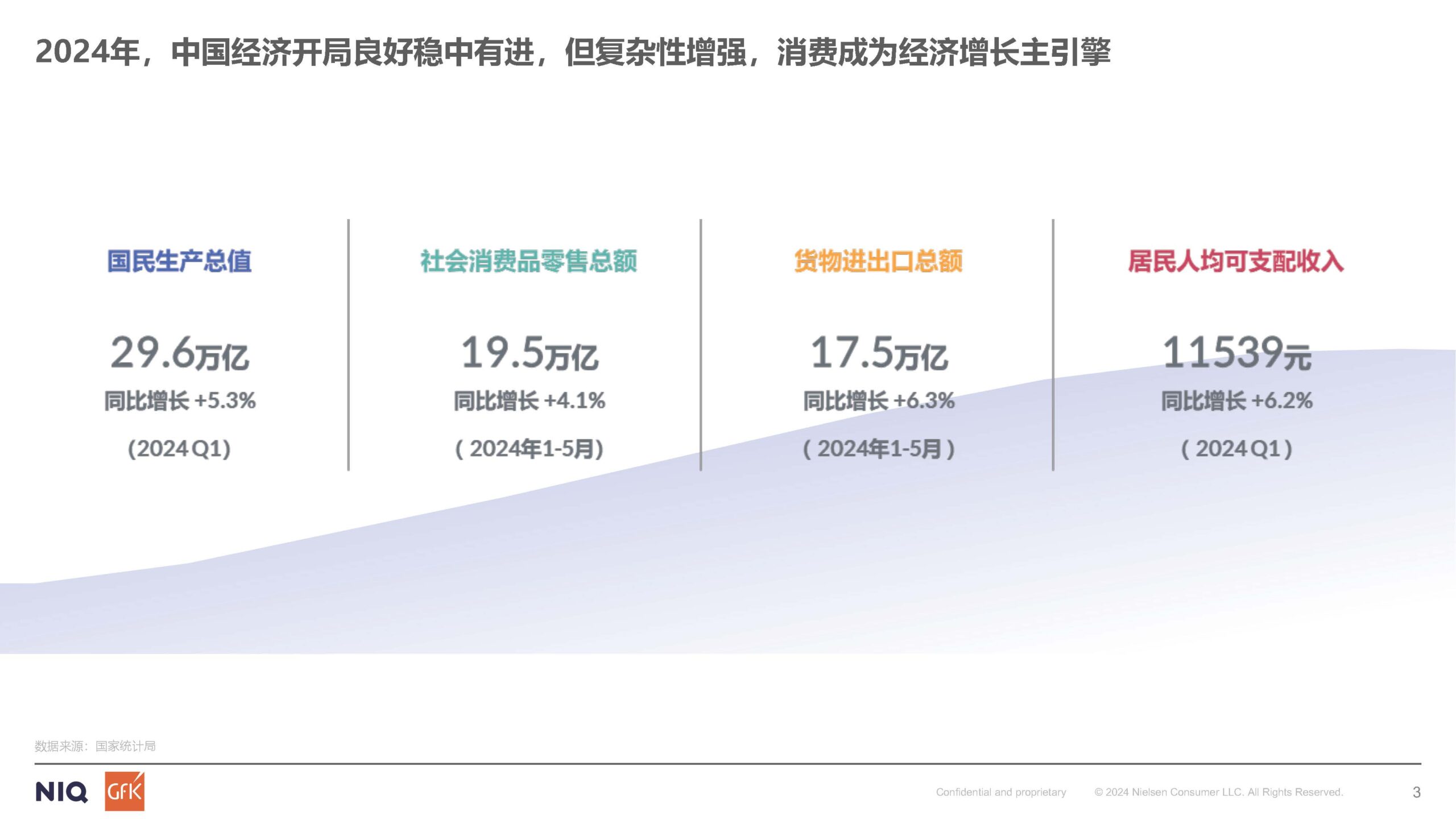 2024年，中国经济开局良好稳中有进，但复杂性增强，消费成为经济增长主引擎

国民生产总值

29.6万亿

同比增长 +5.3%

(2024 Q1)

社会消费品零售总额

19.5万亿

同比增长 +4.1%

( 2024年1-5月)

货物进出口总额

17.5万亿

同比增长 +6.3%

( 2024年1-5月 )

居民人均可支配收入

11539元

同比增长 +6.2%

( 2024 Q1 )

数据来源：国家统计局

NIQ GfK

Confidential and proprietary © 2024 Nielsen Consumer LLC. All Rights Reserved. 3